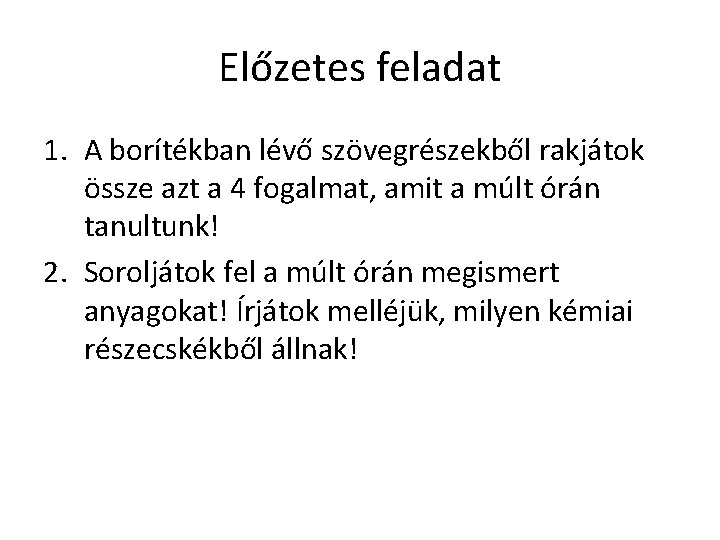 Előzetes feladat

1. A borítékban lévő szövegrészekből rakjátok össze azt a 4 fogalmat, amit a múlt órán tanultunk!
2. Soroljátok fel a múlt órán megismert anyagokat! Írjátok melléjük, milyen kémiai részecskékből állnak!